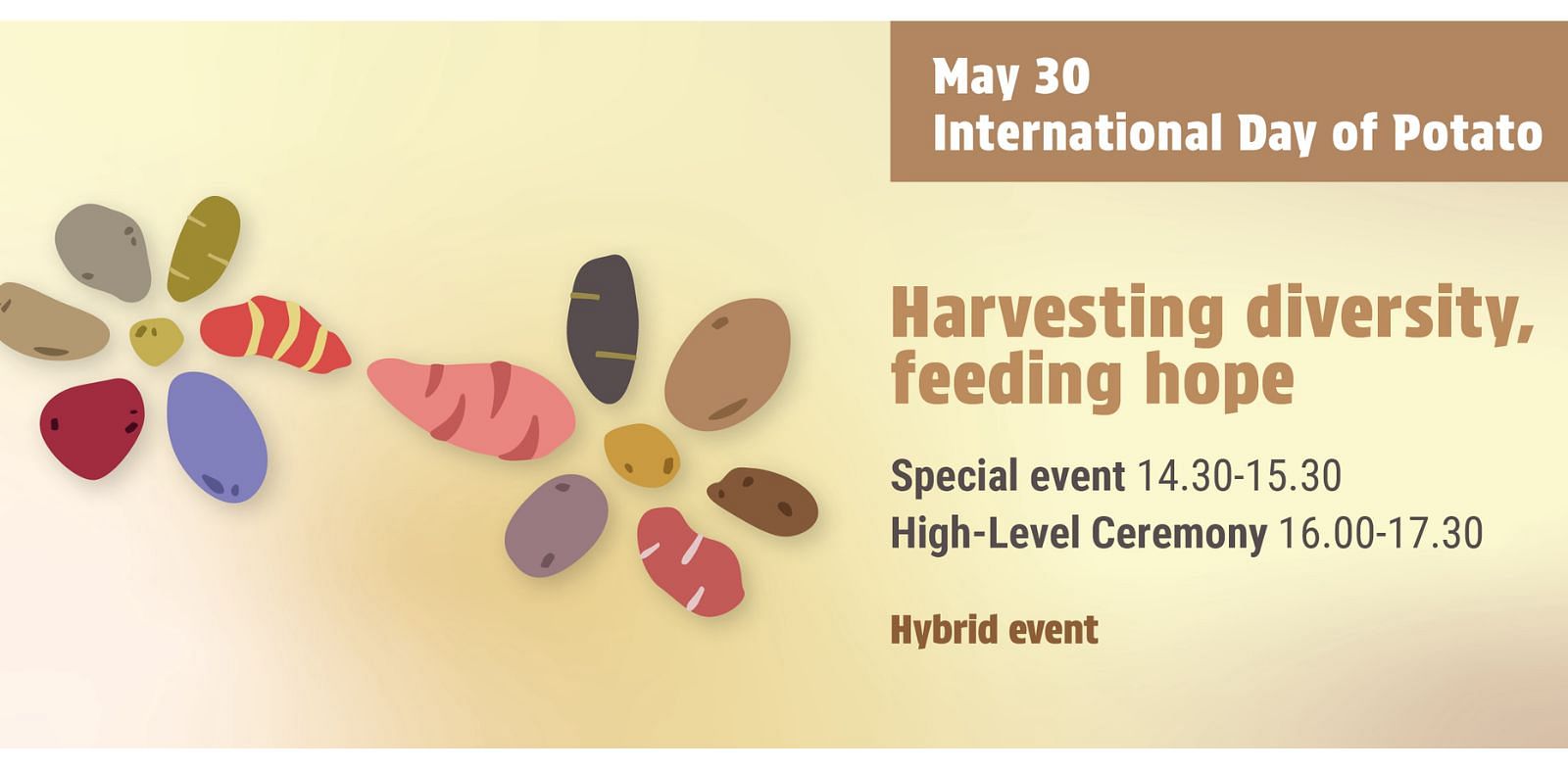 May 30
International Day of Potato

Harvesting diversity, feeding hope

Special event 14.30-15.30
High-Level Ceremony 16.00-17.30

Hybrid event